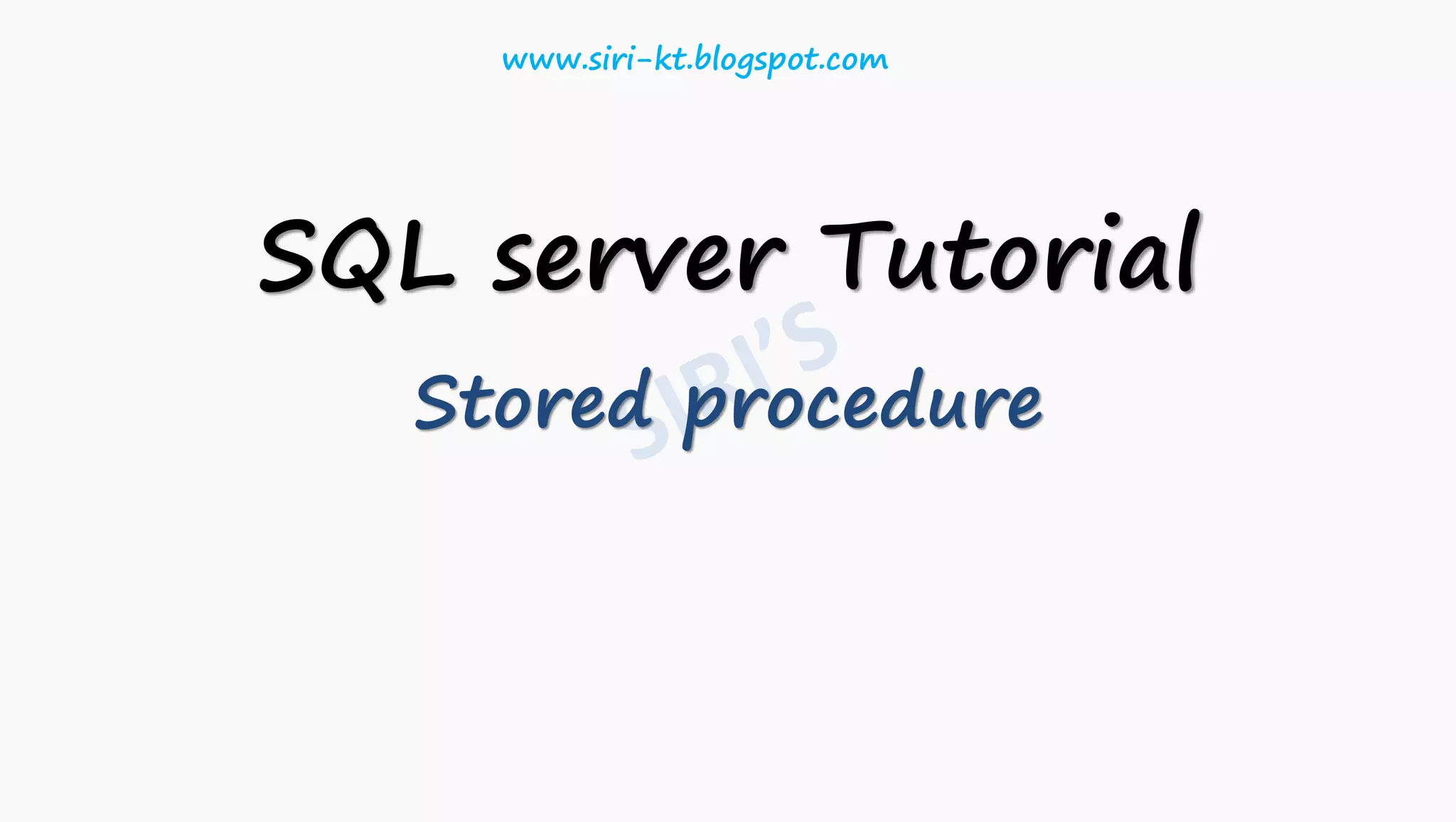 www.siri-kt.blogspot.com

SQL server Tutorial

SIRI'S

Stored procedure